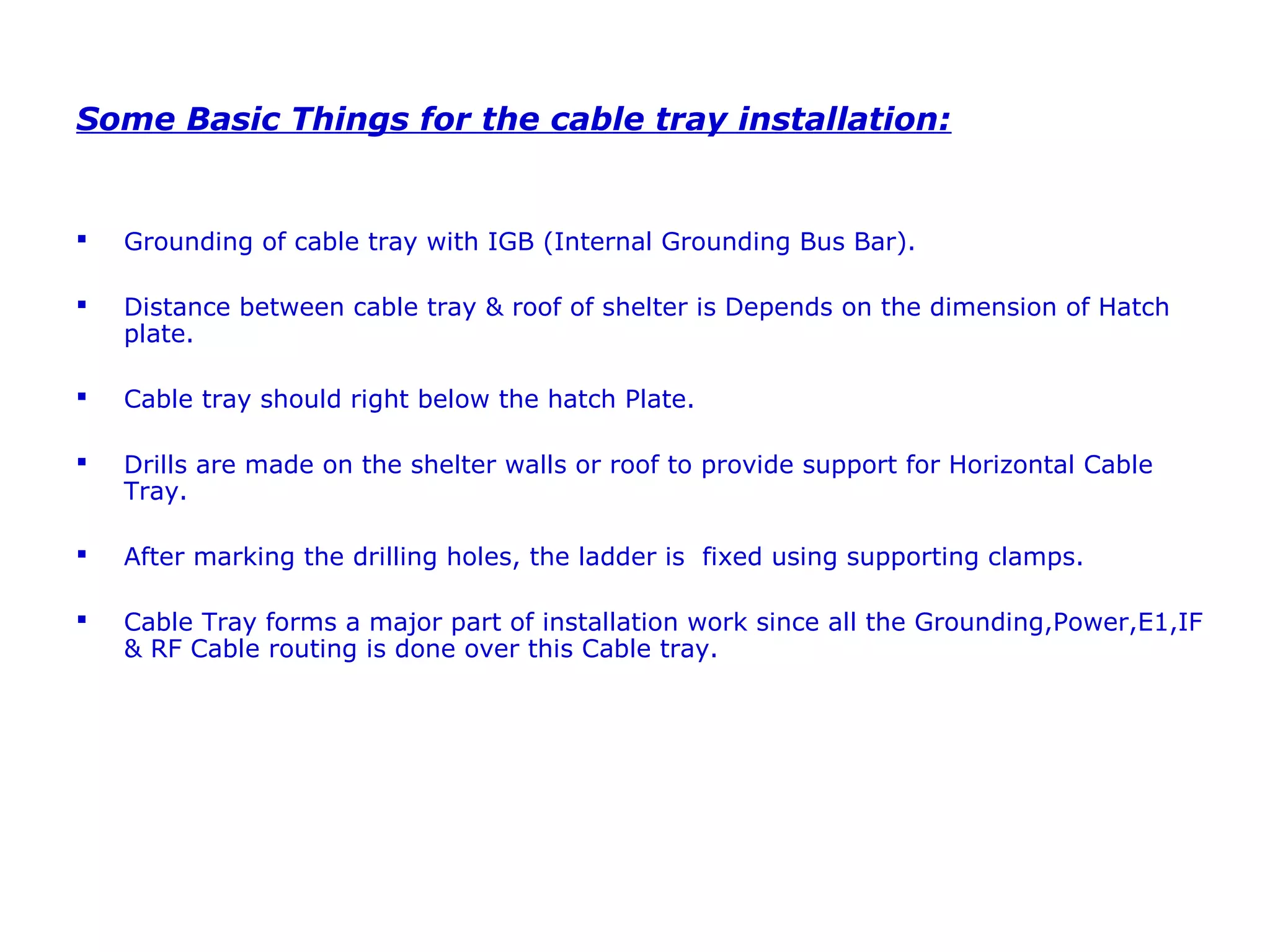 Some Basic Things for the cable tray installation:

▪ Grounding of cable tray with IGB (Internal Grounding Bus Bar).

▪ Distance between cable tray & roof of shelter is Depends on the dimension of Hatch plate.

▪ Cable tray should right below the hatch Plate.

▪ Drills are made on the shelter walls or roof to provide support for Horizontal Cable Tray.

▪ After marking the drilling holes, the ladder is fixed using supporting clamps.

▪ Cable Tray forms a major part of installation work since all the Grounding,Power,E1,IF & RF Cable routing is done over this Cable tray.